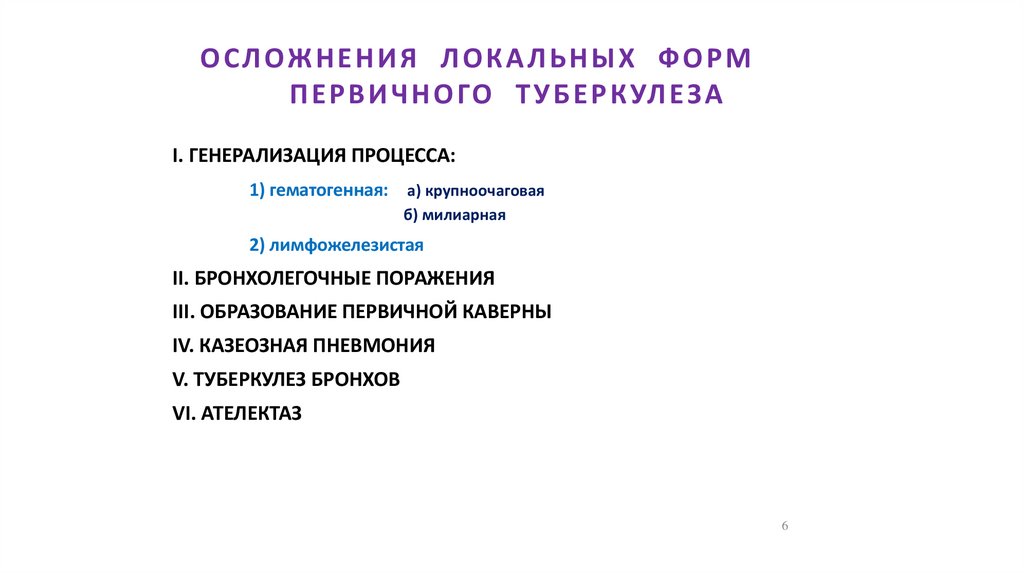 ОСЛОЖНЕНИЯ ЛОКАЛЬНЫХ ФОРМ ПЕРВИЧНОГО ТУБЕРКУЛЕЗА

I. ГЕНЕРАЛИЗАЦИЯ ПРОЦЕССА:

1) гематогенная: а) крупноочаговая
б) милиарная

2) лимфожелезистая

II. БРОНХОЛЕГОЧНЫЕ ПОРАЖЕНИЯ

III. ОБРАЗОВАНИЕ ПЕРВИЧНОЙ КАВЕРНЫ

IV. КАЗЕОЗНАЯ ПНЕВМОНИЯ

V. ТУБЕРКУЛЕЗ БРОНХОВ

VI. АТЕЛЕКТАЗ

6